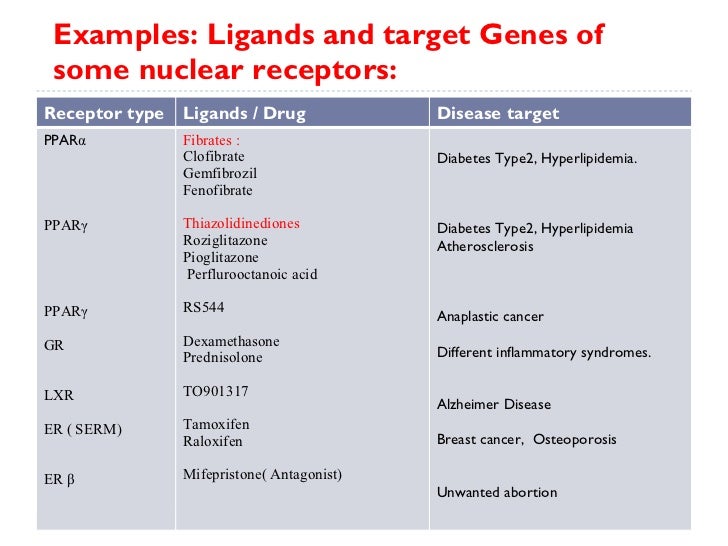 Examples: Ligands and target Genes of some nuclear receptors:

| Receptor type | Ligands / Drug | Disease target |
|---|---|---|
| PPARα | Fibrates : Clofibrate Gemfibrozil Fenofibrate | Diabetes Type2, Hyperlipidemia. |
| PPARγ | Thiazolidinediones Roziglitazone Pioglitazone Perflurooctanoic acid | Diabetes Type2, Hyperlipidemia Atherosclerosis |
| PPARγ | RS544 | Anaplastic cancer |
| GR | Dexamethasone Prednisolone | Different inflammatory syndromes. |
| LXR | TO901317 | Alzheimer Disease |
| ER ( SERM) | Tamoxifen Raloxifen | Breast cancer, Osteoporosis |
| ER β | Mifepristone( Antagonist) | Unwanted abortion |